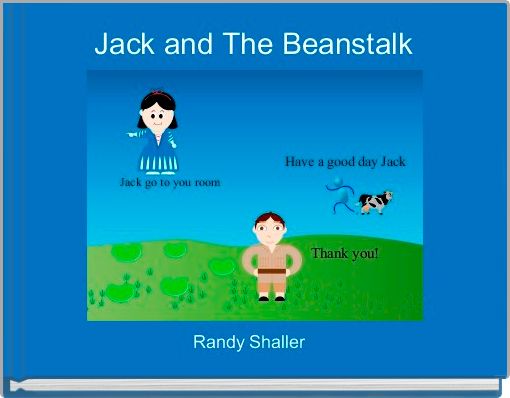 Jack and The Beanstalk

Jack go to you room

Have a good day Jack

Thank you!

Randy Shaller